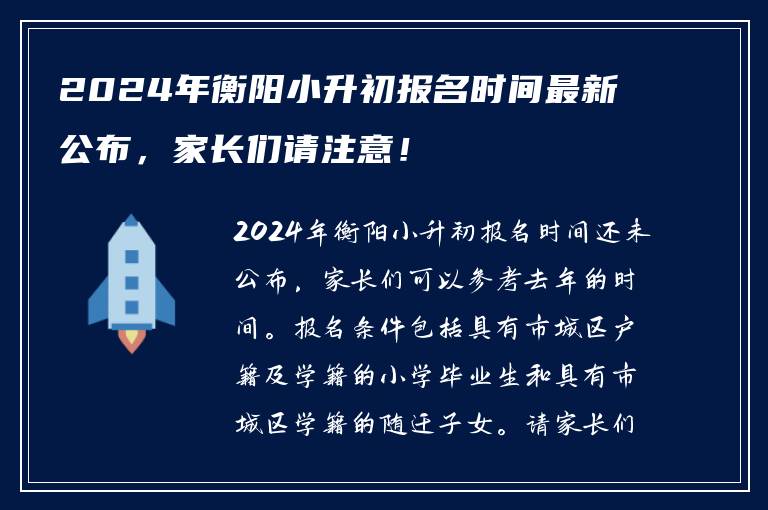 2024年衡阳小升初报名时间最新公布，家长们请注意！

2024年衡阳小升初报名时间还未公布，家长们可以参考去年的时间。报名条件包括具有市城区户籍及学籍的小学毕业生和具有市城区学籍的随迁子女。请家长们